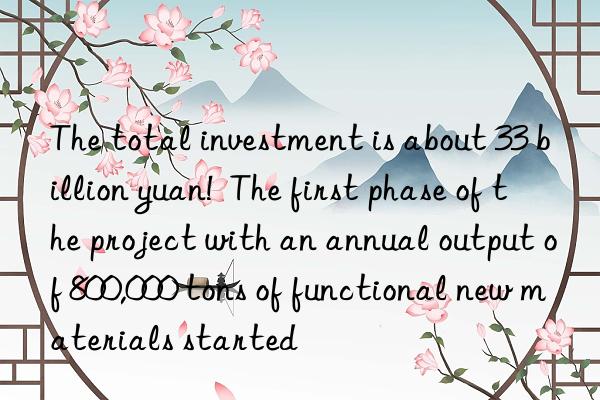 The total investment is about 33 billion yuan! The first phase of the project with an annual output of 800,000 tons of functional new materials started